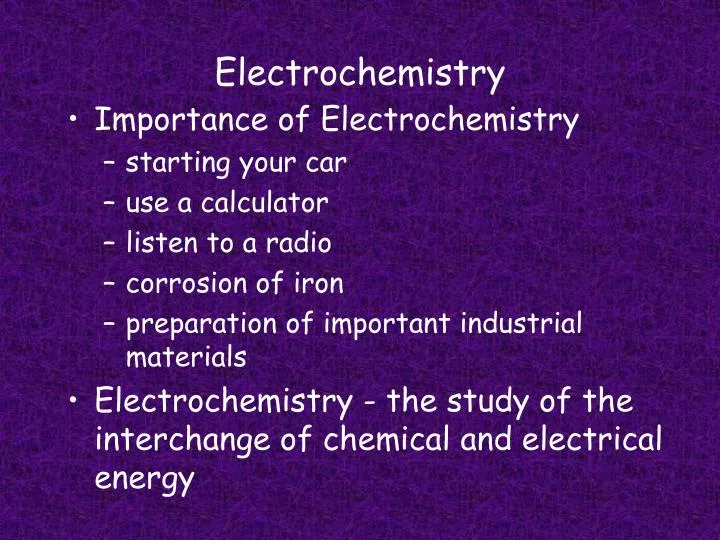 Electrochemistry

• Importance of Electrochemistry
– starting your car
– use a calculator
– listen to a radio
– corrosion of iron
– preparation of important industrial materials

• Electrochemistry - the study of the interchange of chemical and electrical energy